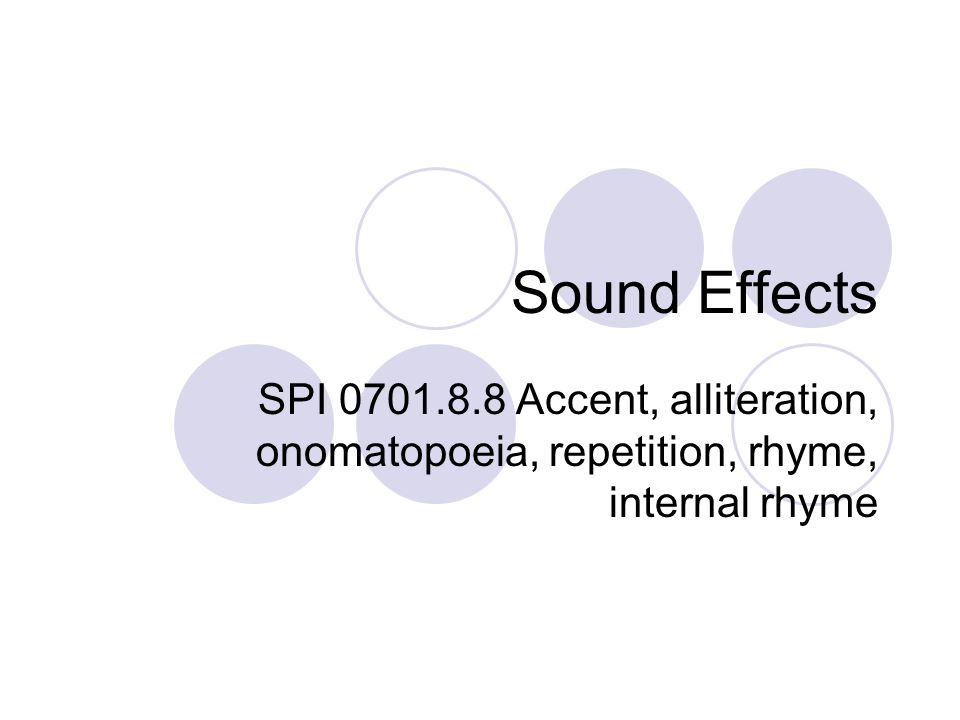 Sound Effects

SPI 0701.8.8 Accent, alliteration, onomatopoeia, repetition, rhyme, internal rhyme